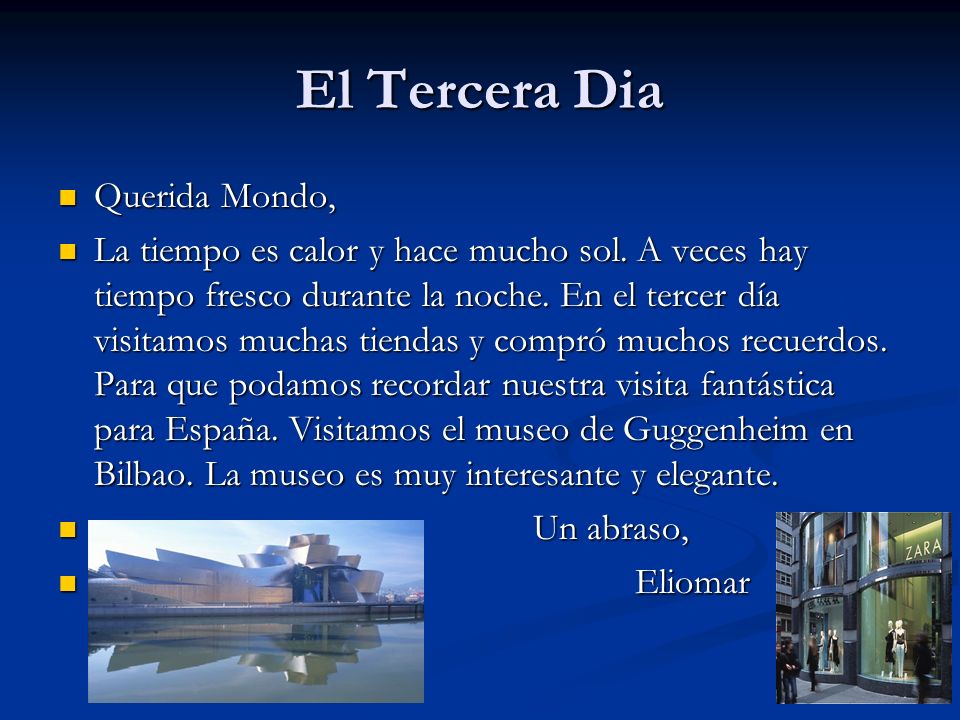 El Tercera Dia

Querida Mondo,

La tiempo es calor y hace mucho sol. A veces hay tiempo fresco durante la noche. En el tercer día visitamos muchas tiendas y compró muchos recuerdos. Para que podamos recordar nuestra visita fantástica para España. Visitamos el museo de Guggenheim en Bilbao. La museo es muy interesante y elegante.

Un abraso,

Eliomar

ZARA